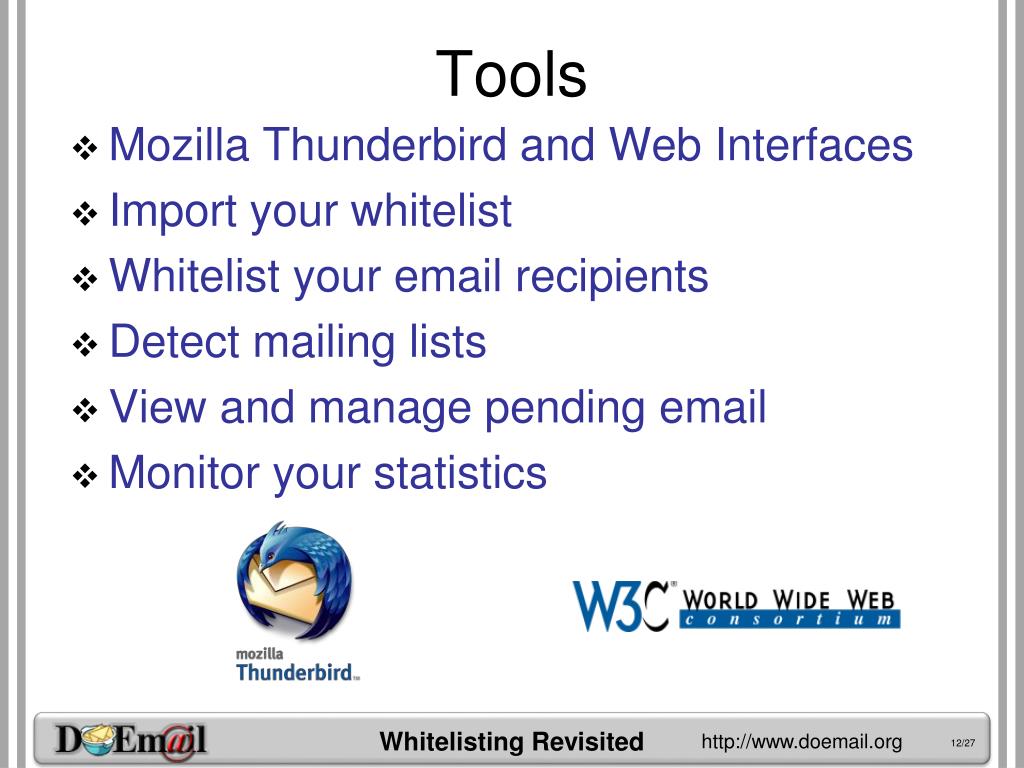 Tools

❖ Mozilla Thunderbird and Web Interfaces
❖ Import your whitelist
❖ Whitelist your email recipients
❖ Detect mailing lists
❖ View and manage pending email
❖ Monitor your statistics

mozilla Thunderbird™

W3C® WORLD WIDE WEB consortium

DoEm@il Whitelisting Revisited http://www.doemail.org 12/27